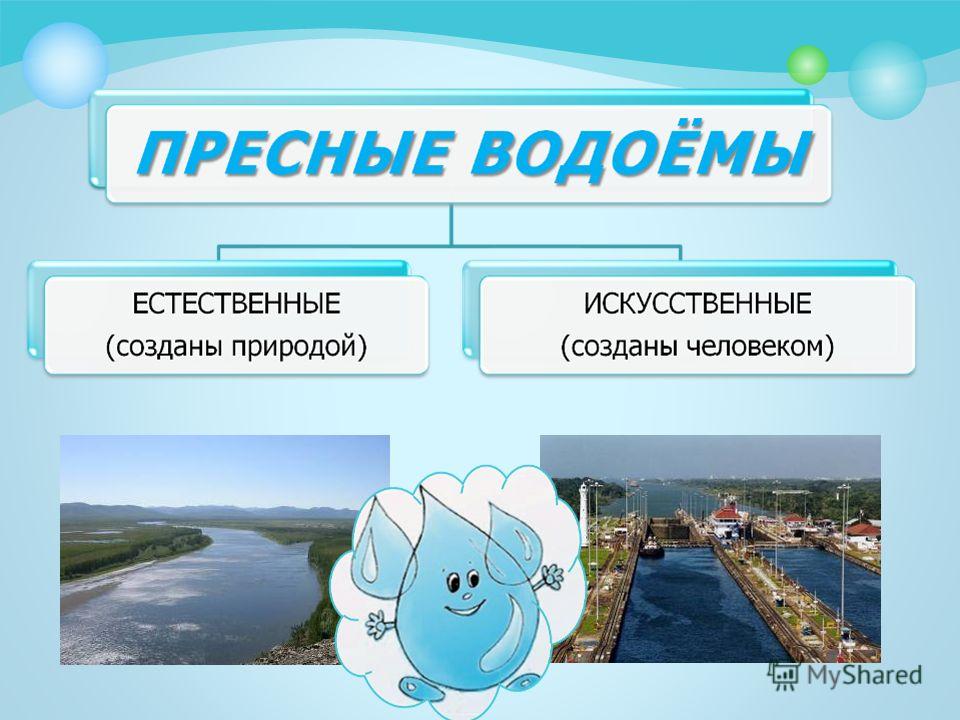 ПРЕСНЫЕ ВОДОЁМЫ

ЕСТЕСТВЕННЫЕ
(созданы природой)

ИСКУССТВЕННЫЕ
(созданы человеком)

MyShared